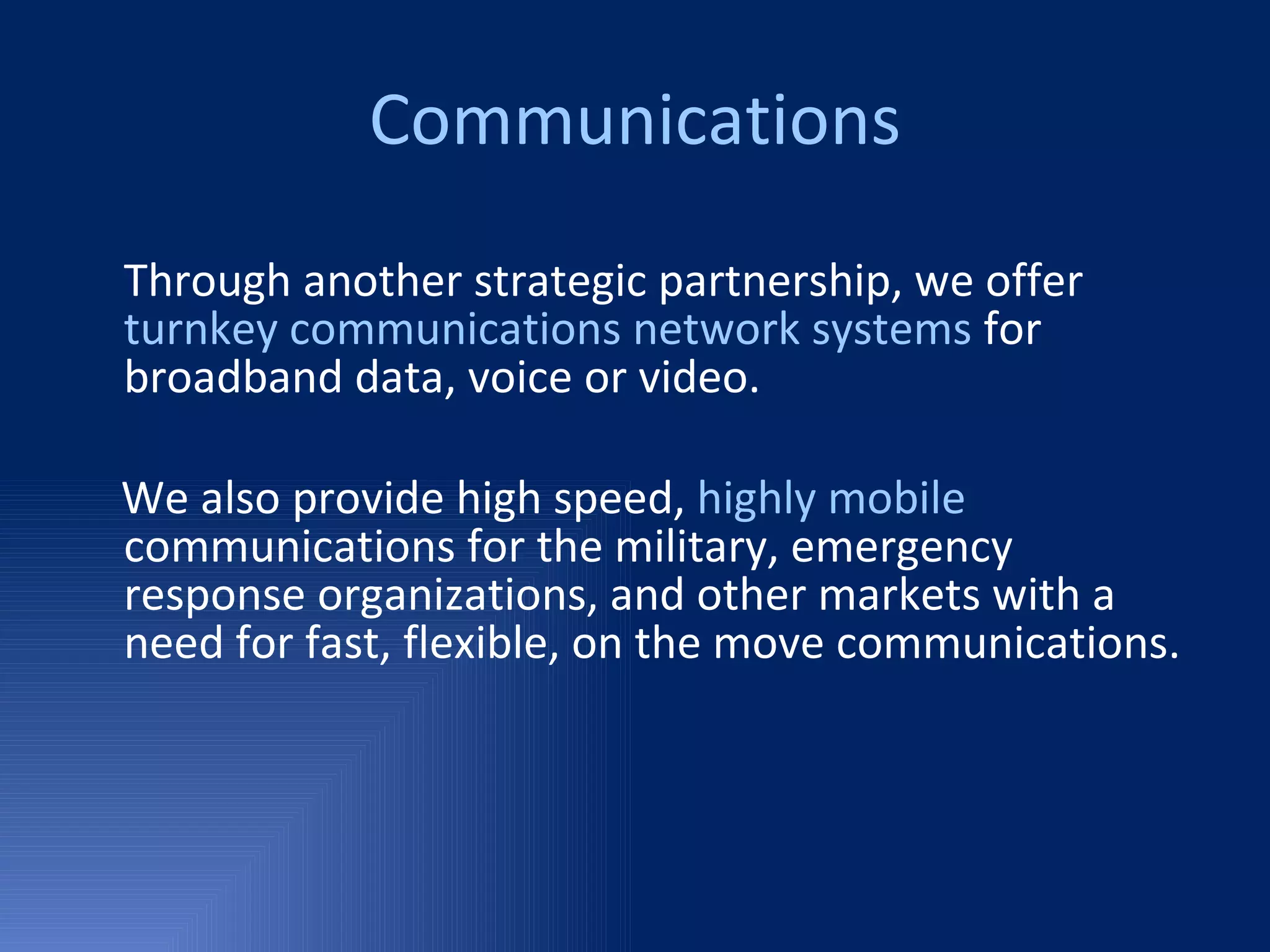 Communications

Through another strategic partnership, we offer turnkey communications network systems for broadband data, voice or video.

We also provide high speed, highly mobile communications for the military, emergency response organizations, and other markets with a need for fast, flexible, on the move communications.